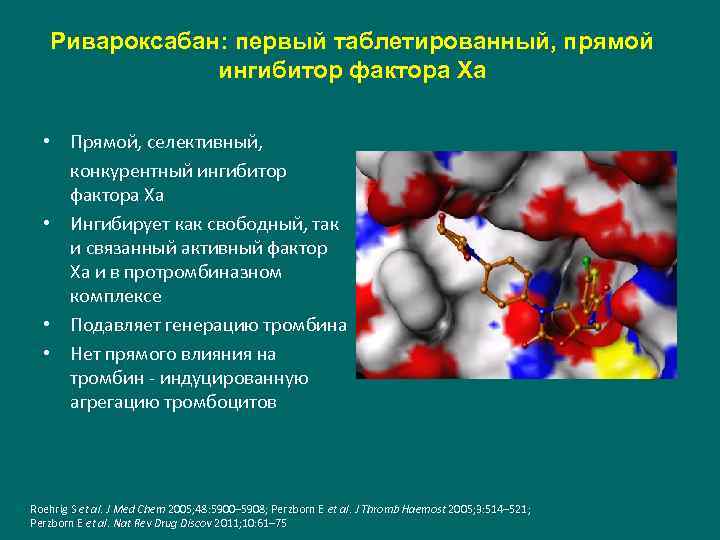 Ривароксабан: первый таблетированный, прямой ингибитор фактора Ха

• Прямой, селективный, конкурентный ингибитор фактора Ха
• Ингибирует как свободный, так и связанный активный фактор Ха и в протромбиназном комплексе
• Подавляет генерацию тромбина
• Нет прямого влияния на тромбин - индуцированную агрегацию тромбоцитов

Roehrig S et al. J Med Chem 2005;48:5900–5908; Perzborn E et al. J Thromb Haemost 2005;3:514–521; Perzborn E et al. Nat Rev Drug Discov 2011;10:61–75